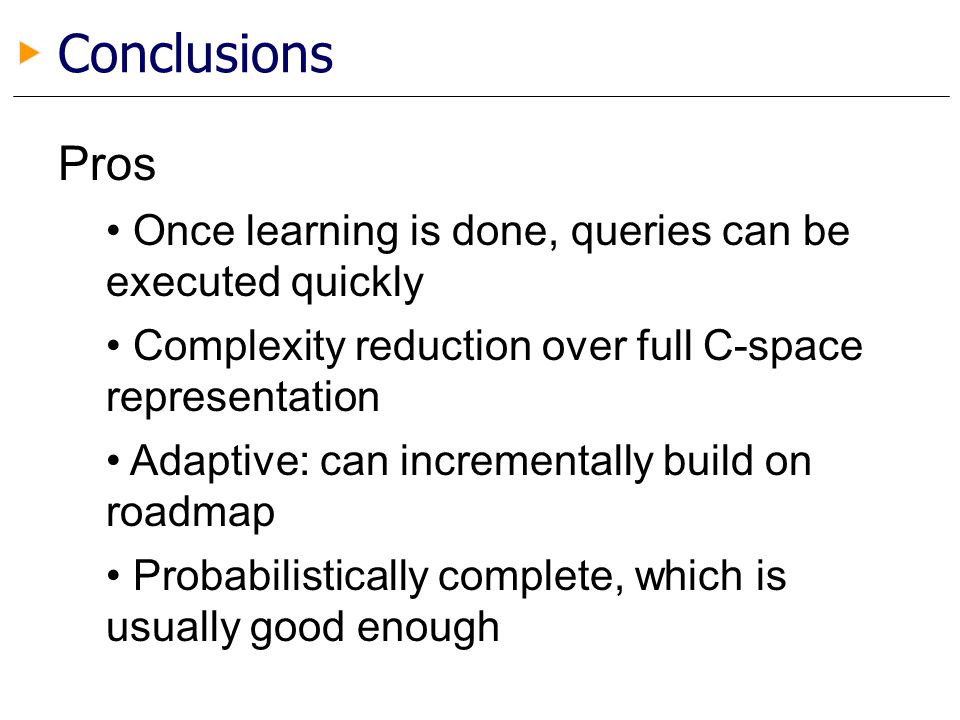 Conclusions

Pros

• Once learning is done, queries can be executed quickly

• Complexity reduction over full C-space representation

• Adaptive: can incrementally build on roadmap

• Probabilistically complete, which is usually good enough